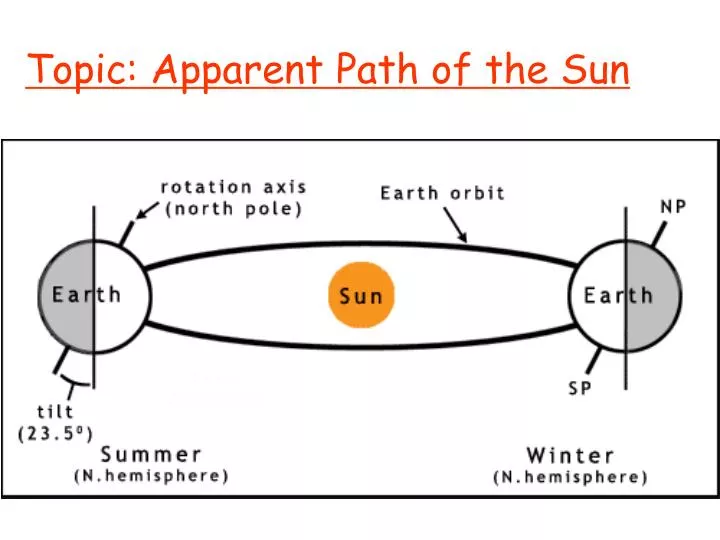 Topic: Apparent Path of the Sun

rotation axis
(north pole)

Earth orbit

NP

Earth

Sun

Earth

SP

tilt
(23.5°)

Summer
(N.hemisphere)

Winter
(N.hemisphere)